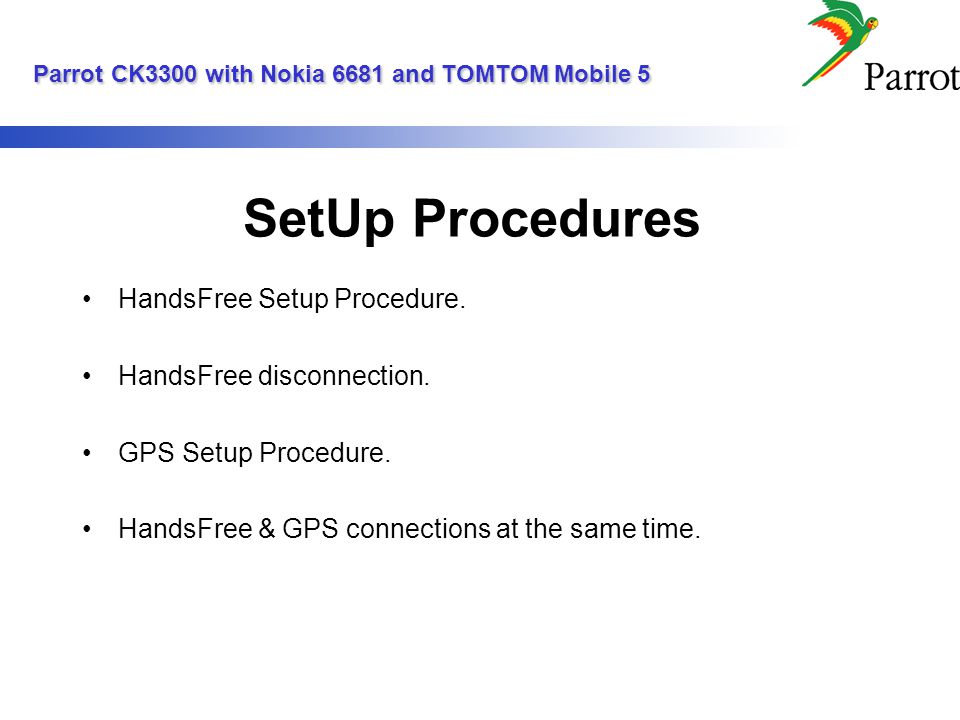 Parrot CK3300 with Nokia 6681 and TOMTOM Mobile 5

Parrot

SetUp Procedures

• HandsFree Setup Procedure.

• HandsFree disconnection.

• GPS Setup Procedure.

• HandsFree & GPS connections at the same time.